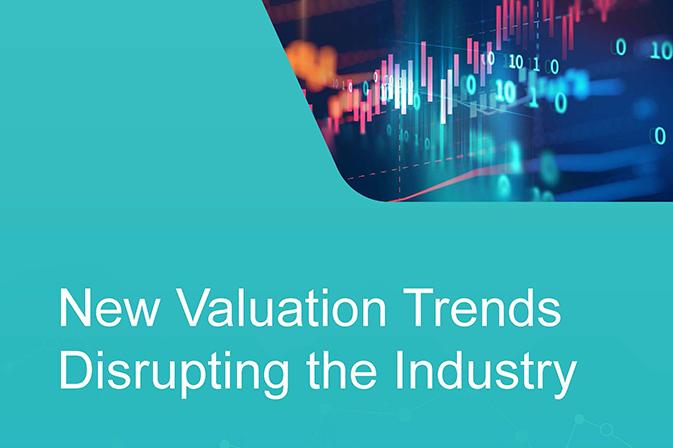 New Valuation Trends Disrupting the Industry